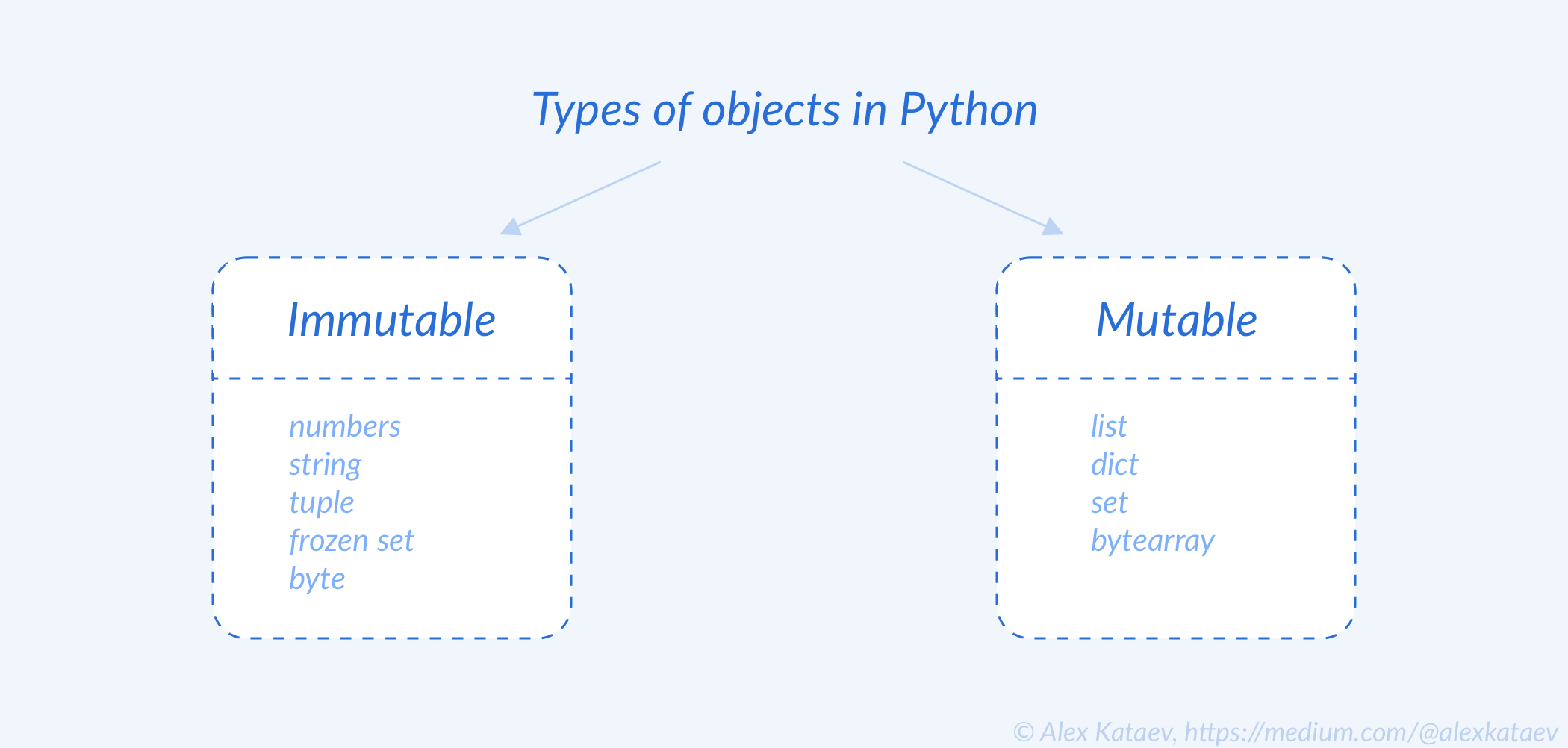 Types of objects in Python

Immutable

numbers
string
tuple
frozen set
byte

Mutable

list
dict
set
bytearray

© Alex Kataev, https://medium.com/@alexkataev